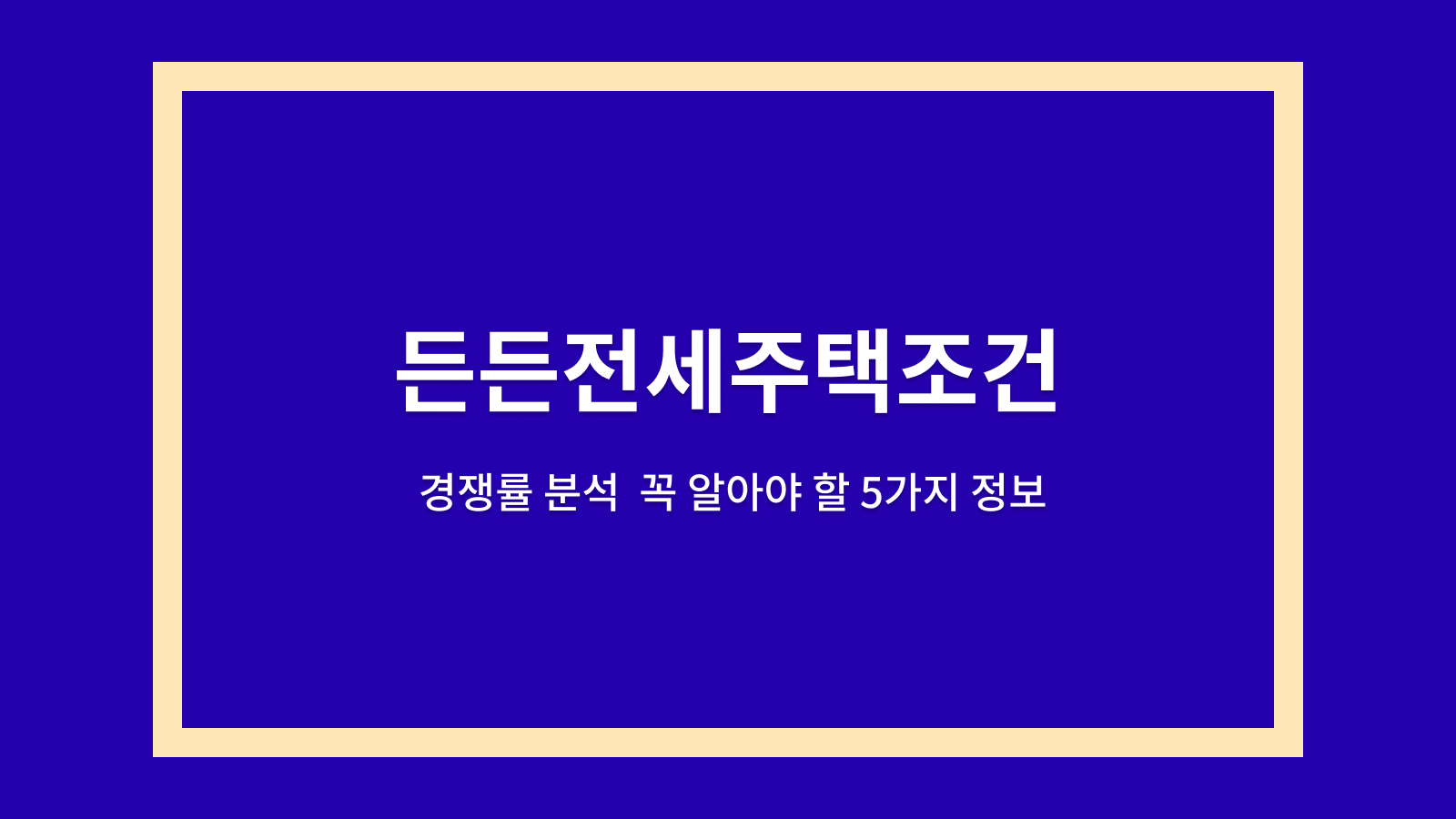 든든전세주택조건

경쟁률 분석  꼭 알아야 할 5가지 정보